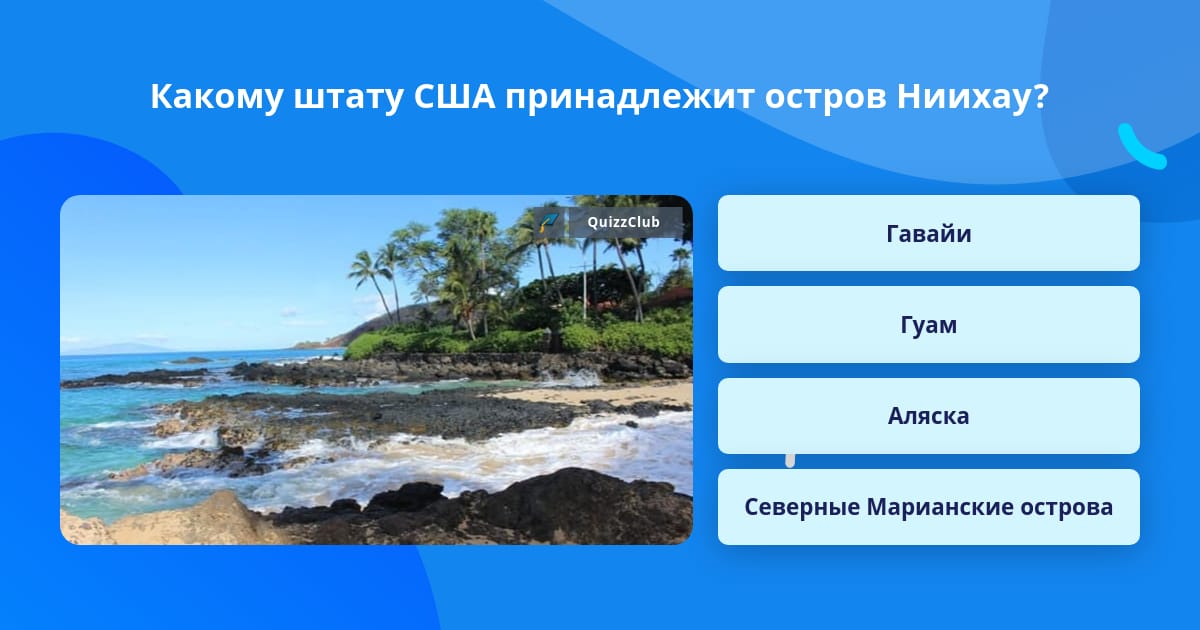 Какому штату США принадлежит остров Ниихау?

QuizzClub

Гавайи

Гуам

Аляска

Северные Марианские острова